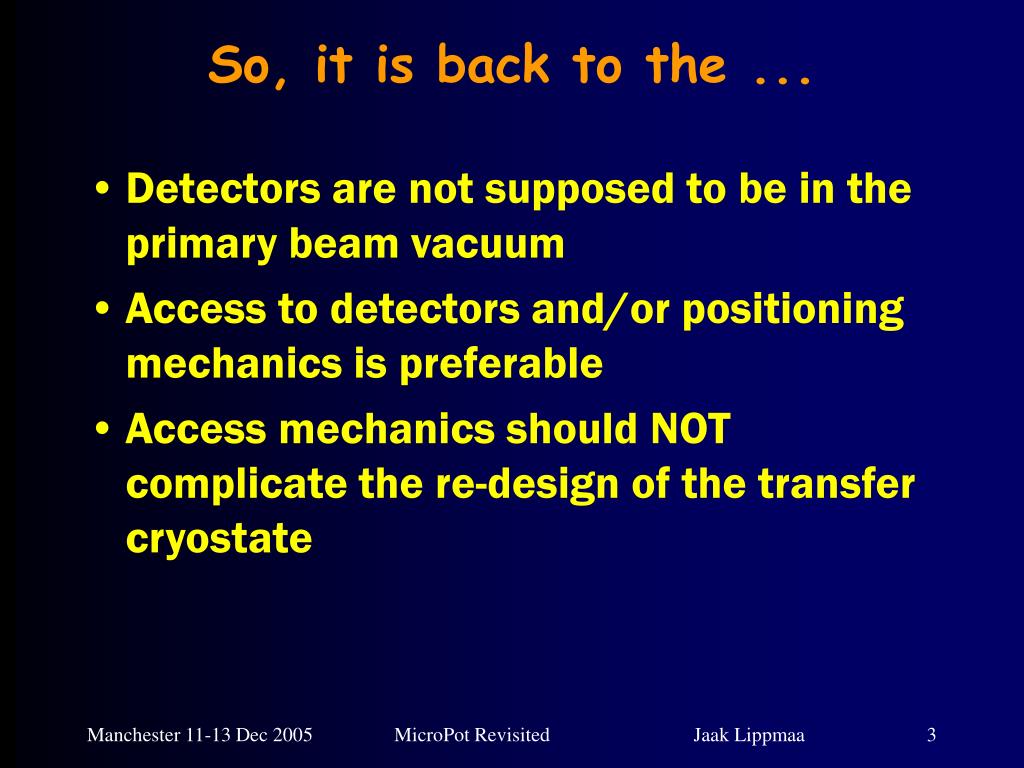 So, it is back to the ...

• Detectors are not supposed to be in the primary beam vacuum
• Access to detectors and/or positioning mechanics is preferable
• Access mechanics should NOT complicate the re-design of the transfer cryostate

Manchester 11-13 Dec 2005 MicroPot Revisited Jaak Lippmaa 3